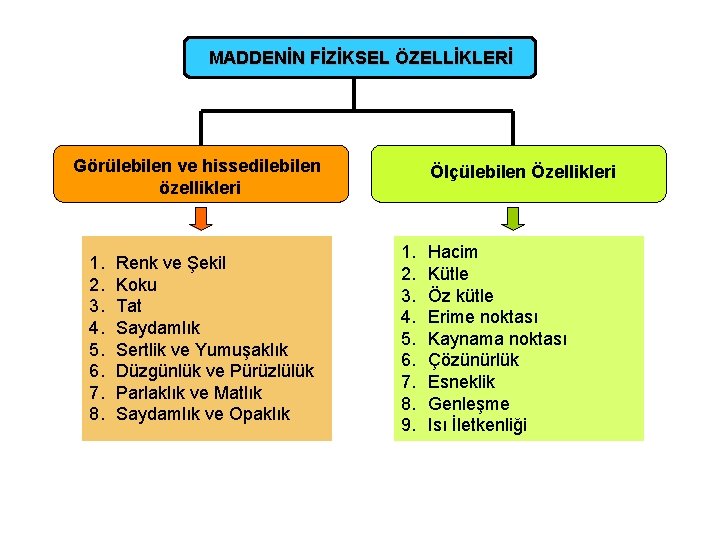 MADDENİN FİZİKSEL ÖZELLİKLERİ

Görülebilen ve hissedilebilen özellikleri

1. Renk ve Şekil
2. Koku
3. Tat
4. Saydamlık
5. Sertlik ve Yumuşaklık
6. Düzgünlük ve Pürüzlülük
7. Parlaklık ve Matlık
8. Saydamlık ve Opaklık

Ölçülebilen Özellikleri

1. Hacim
2. Kütle
3. Öz kütle
4. Erime noktası
5. Kaynama noktası
6. Çözünürlük
7. Esneklik
8. Genleşme
9. Isı İletkenliği